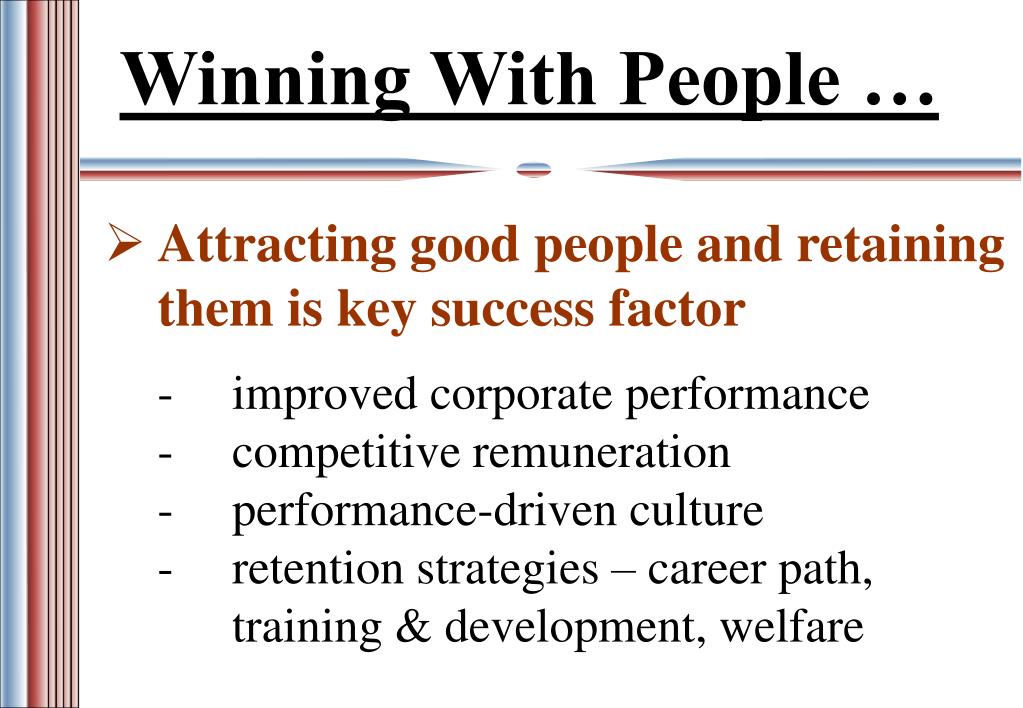 Winning With People …

➢ Attracting good people and retaining them is key success factor

- improved corporate performance
- competitive remuneration
- performance-driven culture
- retention strategies – career path, training & development, welfare